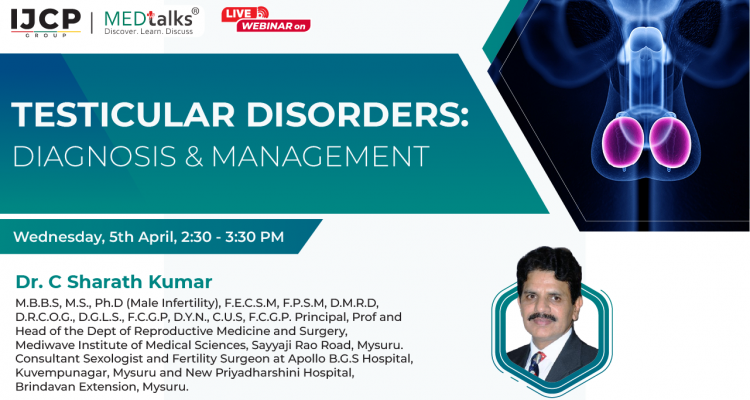 IJCP GROUP | MEDtalks® Discover. Learn. Discuss

LIVE WEBINAR on

TESTICULAR DISORDERS: DIAGNOSIS & MANAGEMENT

Wednesday, 5th April, 2:30 - 3:30 PM

Dr. C Sharath Kumar

M.B.B.S, M.S., Ph.D (Male Infertility), F.E.C.S.M, F.P.S.M, D.M.R.D, D.R.C.O.G., D.G.L.S., F.C.G.P, D.Y.N., C.U.S, F.C.G.P. Principal, Prof and Head of the Dept of Reproductive Medicine and Surgery, Mediwave Institute of Medical Sciences, Sayyaji Rao Road, Mysuru. Consultant Sexologist and Fertility Surgeon at Apollo B.G.S Hospital, Kuvempunagar, Mysuru and New Priyadharshini Hospital, Brindavan Extension, Mysuru.